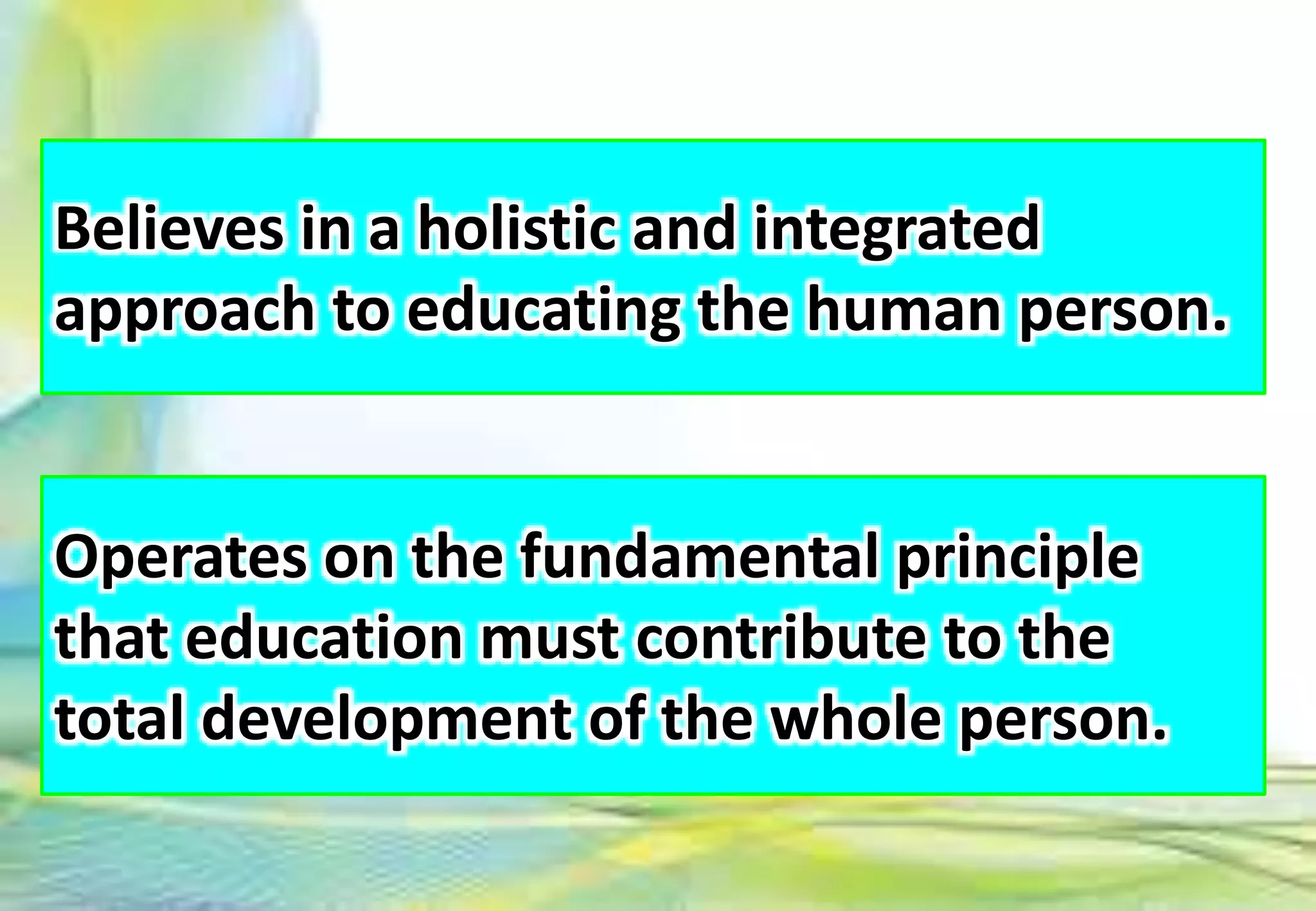 Believes in a holistic and integrated approach to educating the human person.

Operates on the fundamental principle that education must contribute to the total development of the whole person.